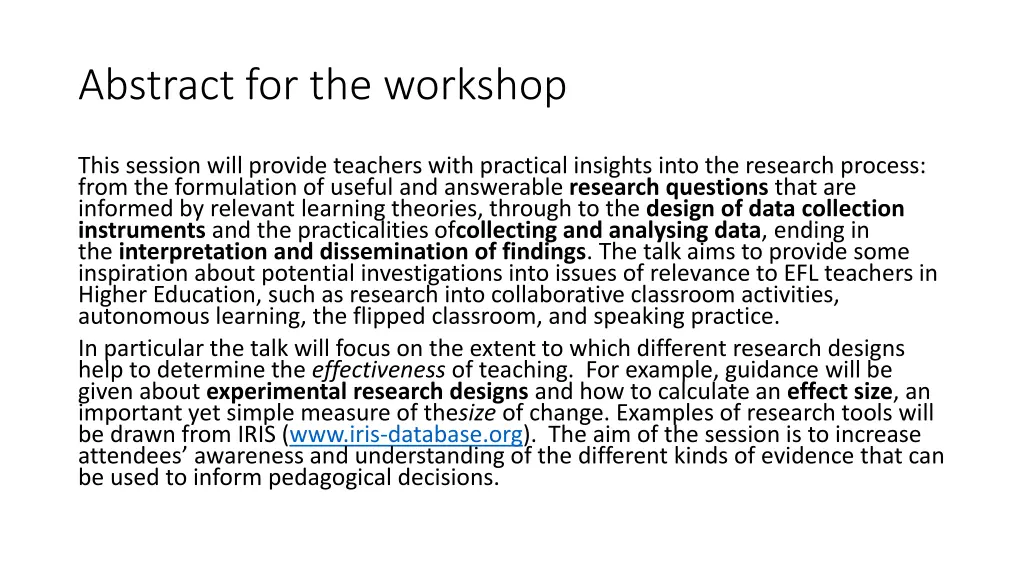 Abstract for the workshop

This session will provide teachers with practical insights into the research process: from the formulation of useful and answerable research questions that are informed by relevant learning theories, through to the design of data collection instruments and the practicalities ofcollecting and analysing data, ending in the interpretation and dissemination of findings. The talk aims to provide some inspiration about potential investigations into issues of relevance to EFL teachers in Higher Education, such as research into collaborative classroom activities, autonomous learning, the flipped classroom, and speaking practice.

In particular the talk will focus on the extent to which different research designs help to determine the effectiveness of teaching. For example, guidance will be given about experimental research designs and how to calculate an effect size, an important yet simple measure of thesize of change. Examples of research tools will be drawn from IRIS (www.iris-database.org). The aim of the session is to increase attendees' awareness and understanding of the different kinds of evidence that can be used to inform pedagogical decisions.